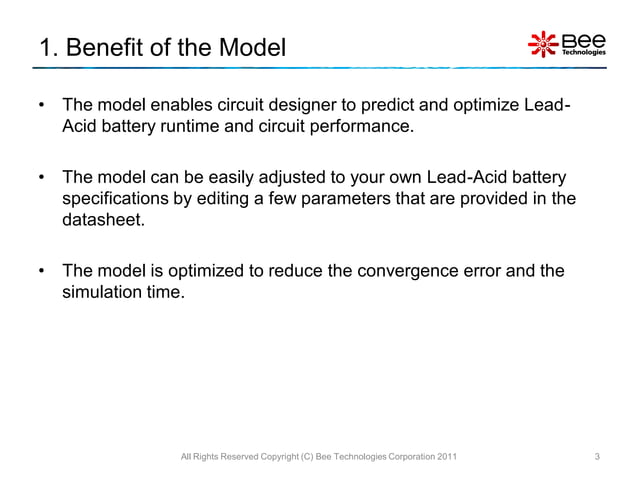 1. Benefit of the Model

Bee Technologies

• The model enables circuit designer to predict and optimize Lead-Acid battery runtime and circuit performance.

• The model can be easily adjusted to your own Lead-Acid battery specifications by editing a few parameters that are provided in the datasheet.

• The model is optimized to reduce the convergence error and the simulation time.

All Rights Reserved Copyright (C) Bee Technologies Corporation 2011

3